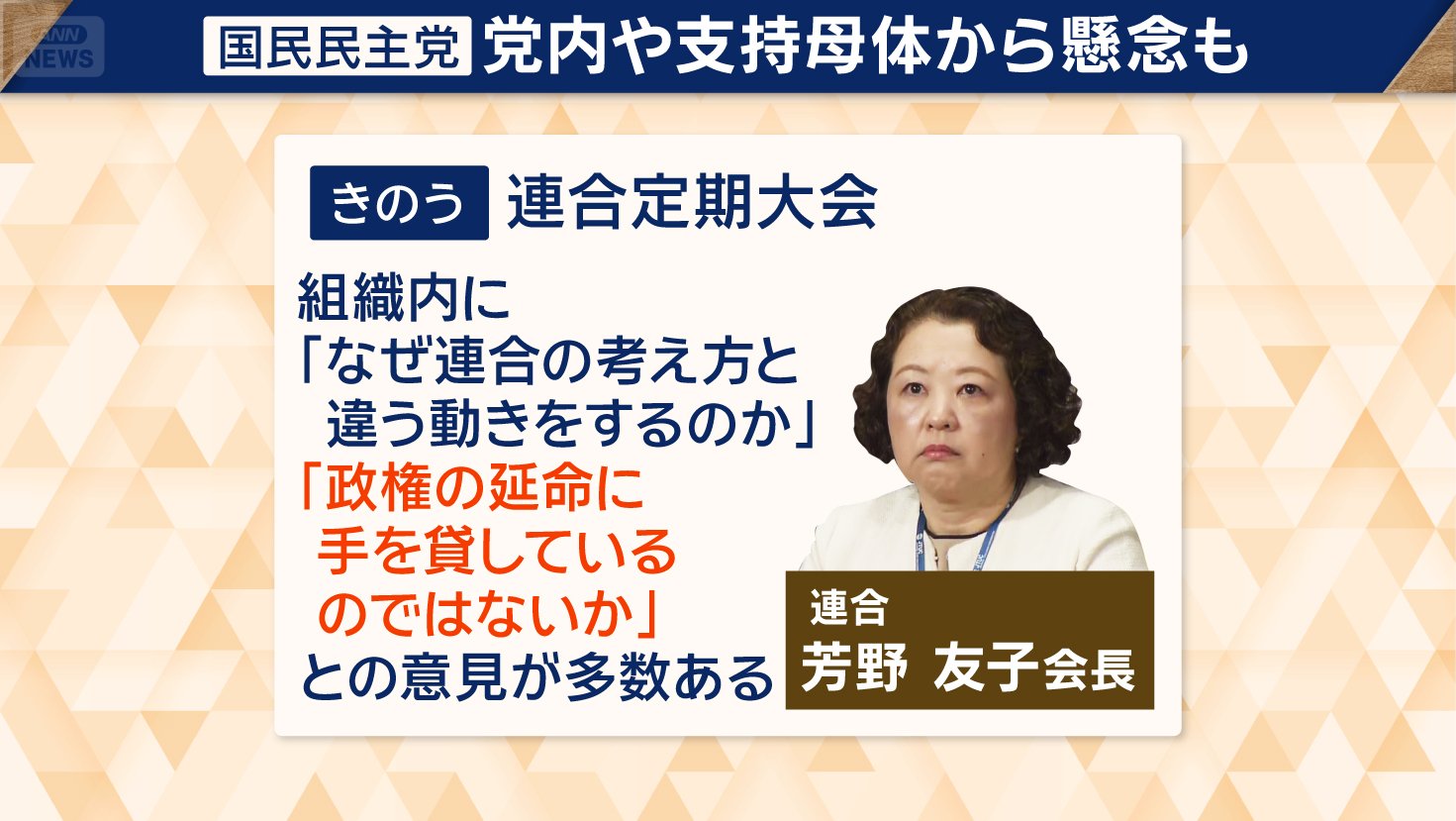 ANN NEWS

国民民主党 党内や支持母体から懸念も

きのう 連合定期大会

組織内に
「なぜ連合の考え方と
違う動きをするのか」
「政権の延命に
手を貸している
のではないか」
との意見が多数ある

連合
芳野 友子会長